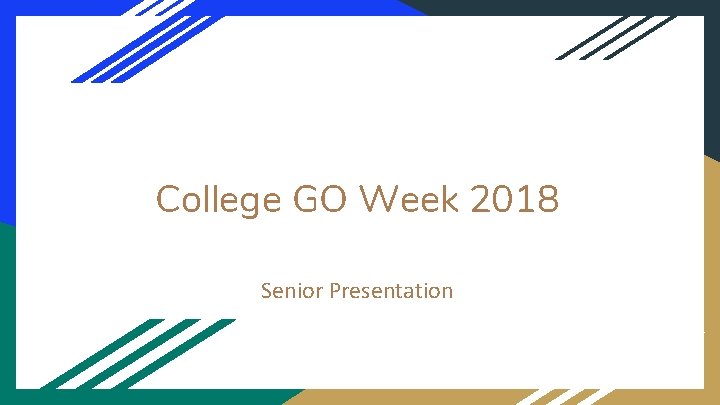 College GO Week 2018

Senior Presentation